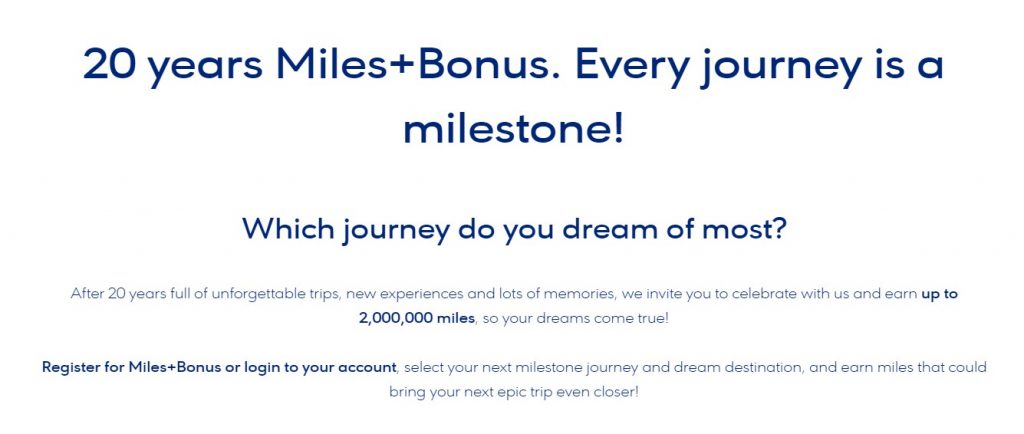 20 years Miles+Bonus. Every journey is a milestone!

Which journey do you dream of most?

After 20 years full of unforgettable trips, new experiences and lots of memories, we invite you to celebrate with us and earn up to 2,000,000 miles, so your dreams come true!

Register for Miles+Bonus or login to your account, select your next milestone journey and dream destination, and earn miles that could bring your next epic trip even closer!